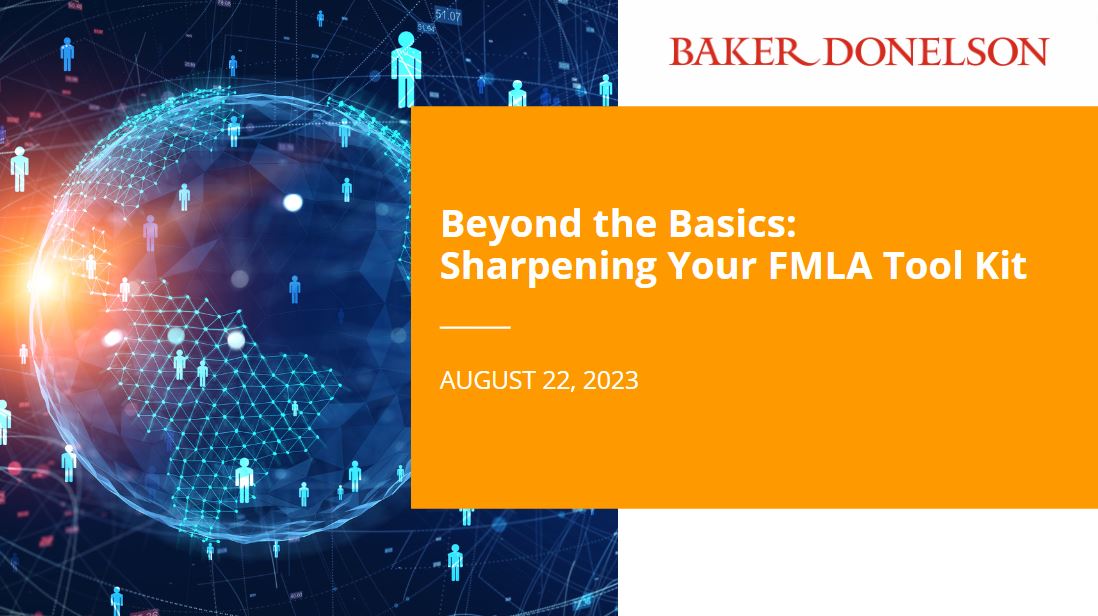 BAKER DONELSON

Beyond the Basics: Sharpening Your FMLA Tool Kit

AUGUST 22, 2023